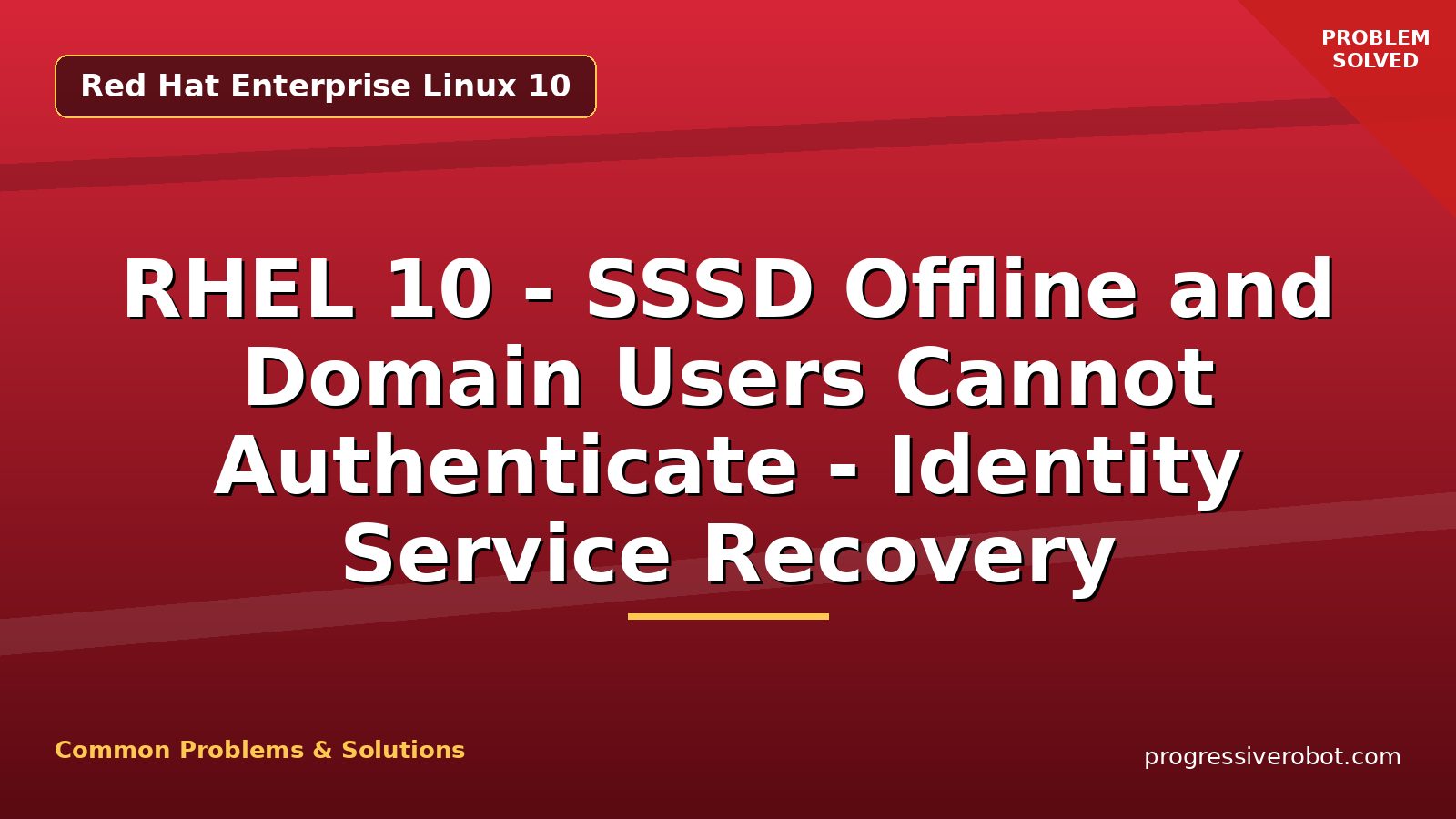 Red Hat Enterprise Linux 10

PROBLEM SOLVED

RHEL 10 - SSSD Offline and Domain Users Cannot Authenticate - Identity Service Recovery

Common Problems & Solutions

progressiverobot.com